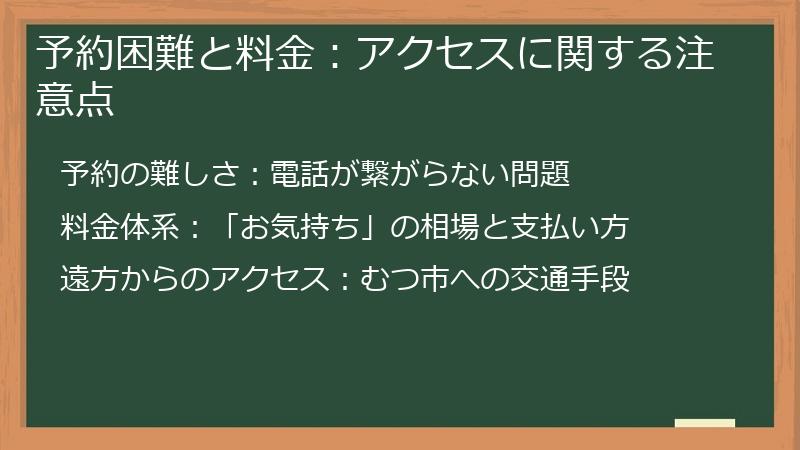 予約困難と料金：アクセスに関する注意点

予約の難しさ：電話が繋がらない問題

料金体系：「お気持ち」の相場と支払い方

遠方からのアクセス：むつ市への交通手段